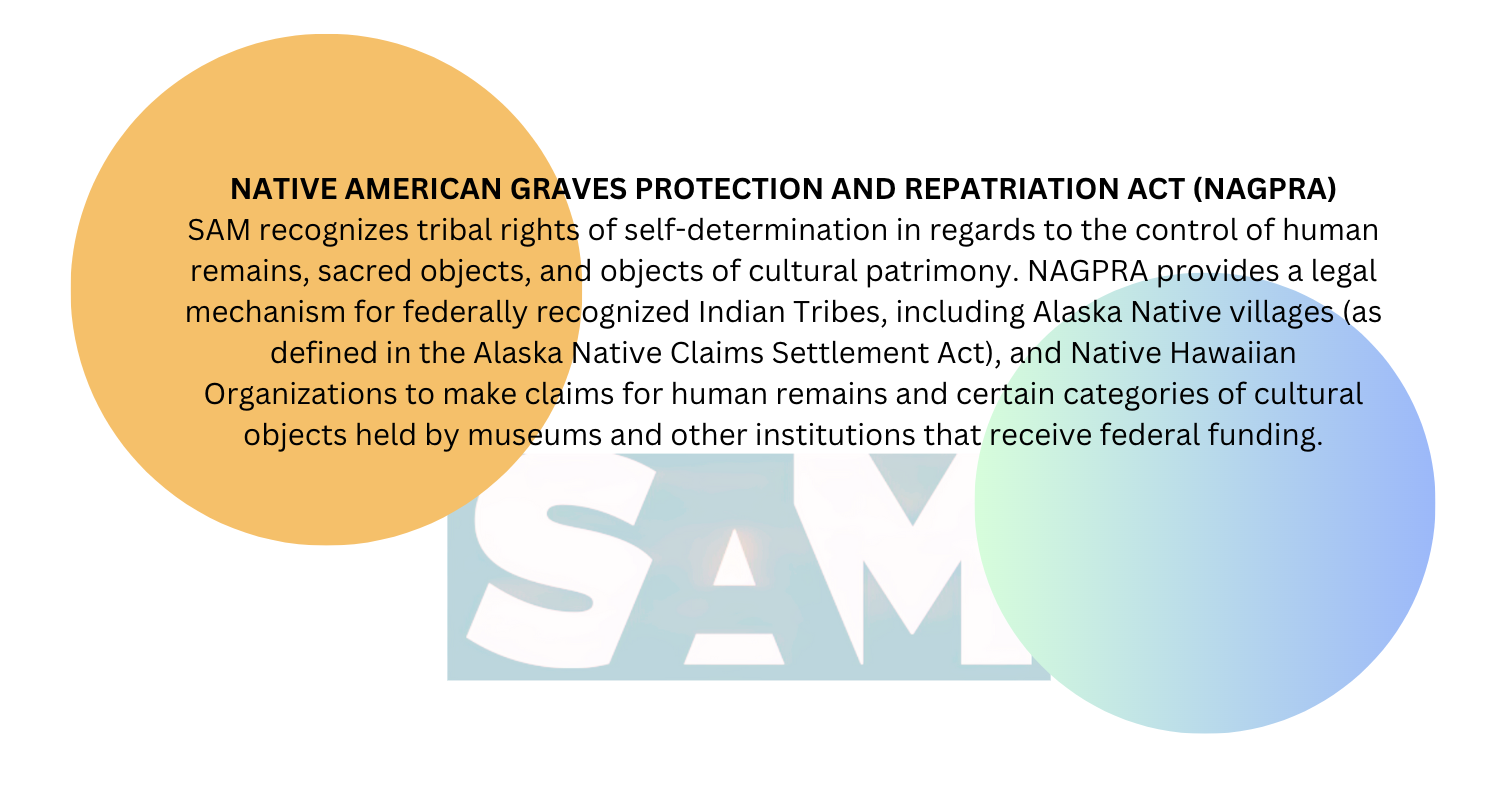 NATIVE AMERICAN GRAVES PROTECTION AND REPATRIATION ACT (NAGPRA)
SAM recognizes tribal rights of self-determination in regards to the control of human remains, sacred objects, and objects of cultural patrimony. NAGPRA provides a legal mechanism for federally recognized Indian Tribes, including Alaska Native villages (as defined in the Alaska Native Claims Settlement Act), and Native Hawaiian Organizations to make claims for human remains and certain categories of cultural objects held by museums and other institutions that receive federal funding.

SAM